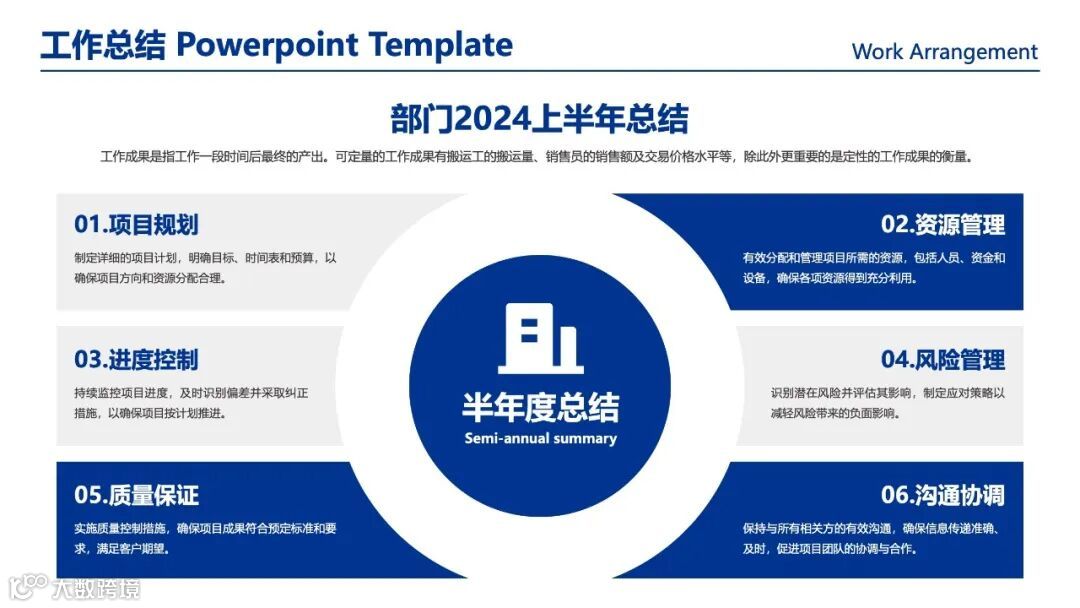 工作总结 Powerpoint Template

Work Arrangement

部门2024上半年总结

工作成果是指工作一段时间后最终的产出。可定量的工作成果有搬运工的搬运量、销售员的销售额及交易价格水平等，除此外更重要的是定性的工作成果的衡量。

01.项目规划

制定详细的项目计划，明确目标、时间表和预算，以确保项目方向和资源分配合理。

02.资源管理

有效分配和管理项目所需的资源，包括人员、资金和设备，确保各项资源得到充分利用。

03.进度控制

持续监控项目进度，及时识别偏差并采取纠正措施，以确保项目按计划推进。

半年度总结

Semi-annual summary

04.风险管理

识别潜在风险并评估其影响，制定应对策略以减轻风险带来的负面影响。

05.质量保证

实施质量控制措施，确保项目成果符合预定标准和要求，满足客户期望。

06.沟通协调

保持与所有相关方的有效沟通，确保信息传递准确、及时，促进项目团队的协调与合作。

大数跨境